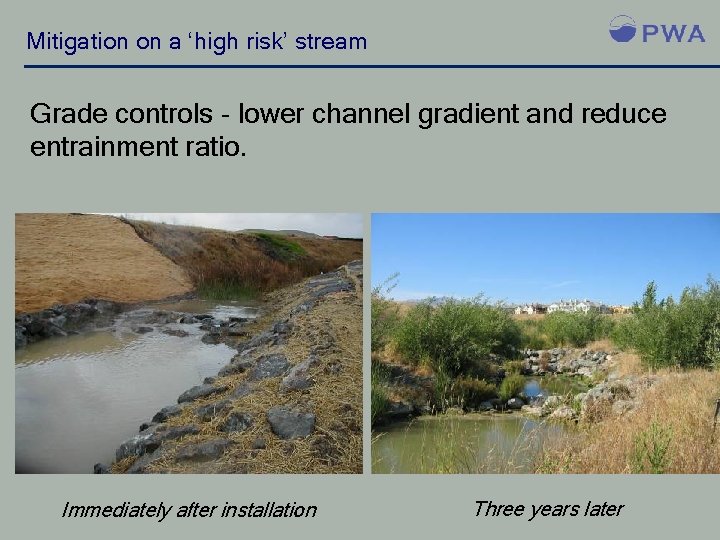 Mitigation on a 'high risk' stream

PWA

Grade controls - lower channel gradient and reduce entrainment ratio.

Immediately after installation

Three years later